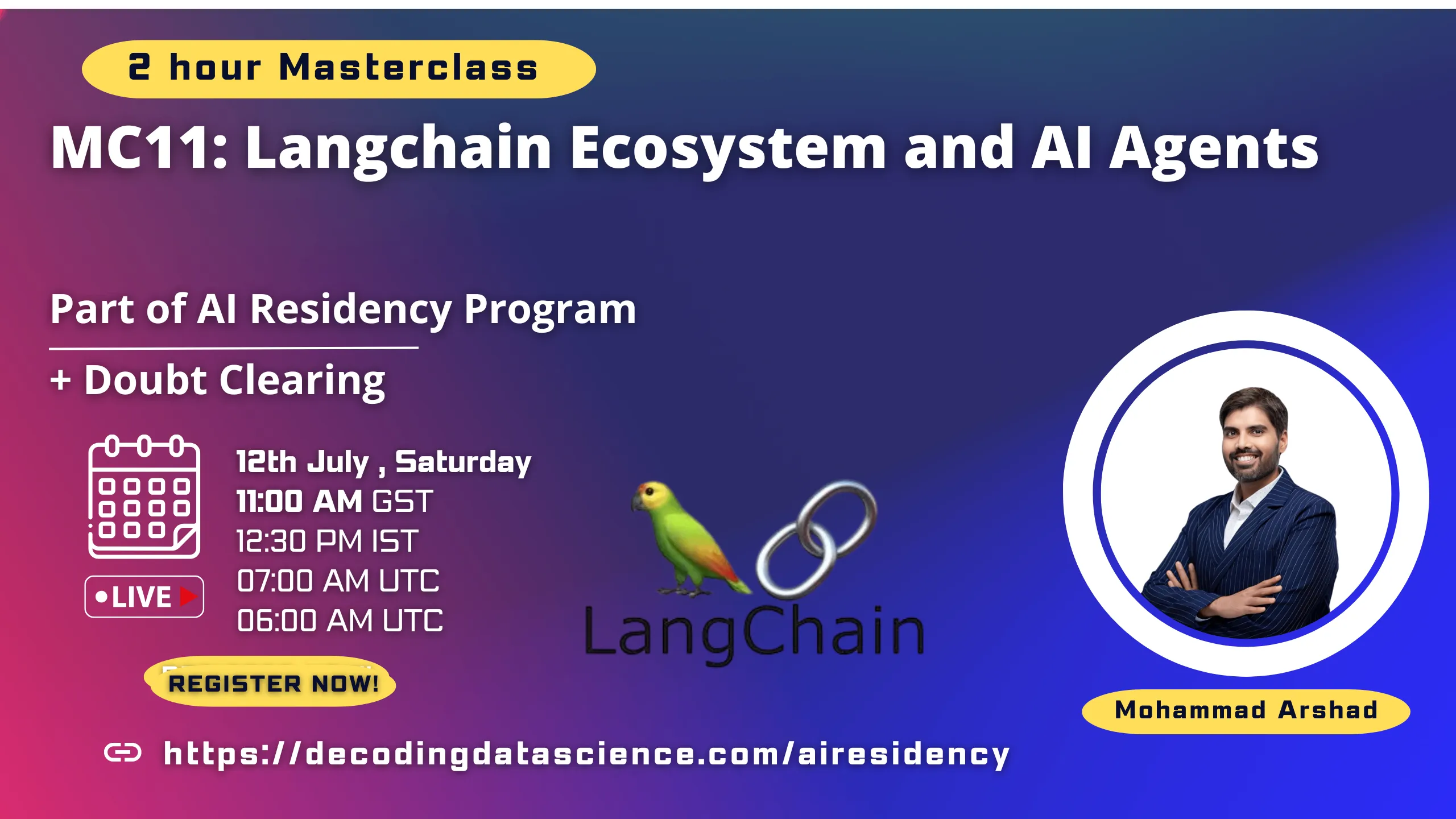 2 hour Masterclass

MC11: Langchain Ecosystem and AI Agents

Part of AI Residency Program

+ Doubt Clearing

12th July , Saturday
11:00 AM GST
12:30 PM IST
07:00 AM UTC
06:00 AM UTC

LIVE

LangChain

REGISTER NOW!

Mohammad Arshad

https://decodingdatascience.com/airesidency